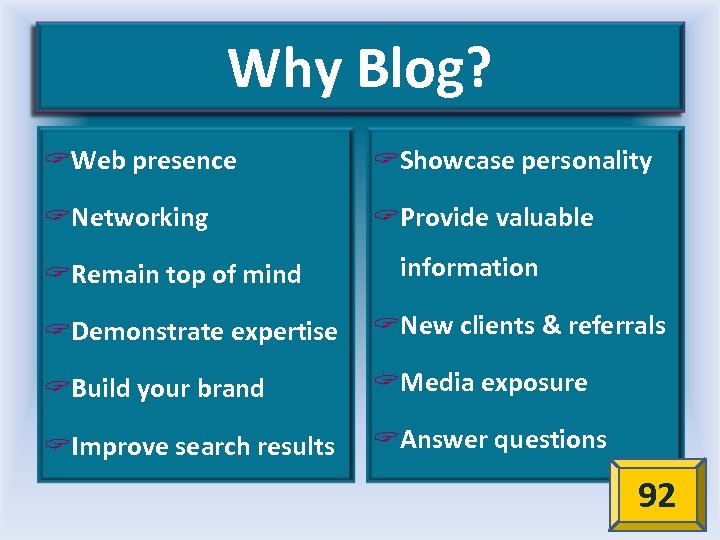 Why Blog?

☞Web presence
☞Networking
☞Remain top of mind
☞Demonstrate expertise
☞Build your brand
☞Improve search results

☞Showcase personality
☞Provide valuable information
☞New clients & referrals
☞Media exposure
☞Answer questions

92